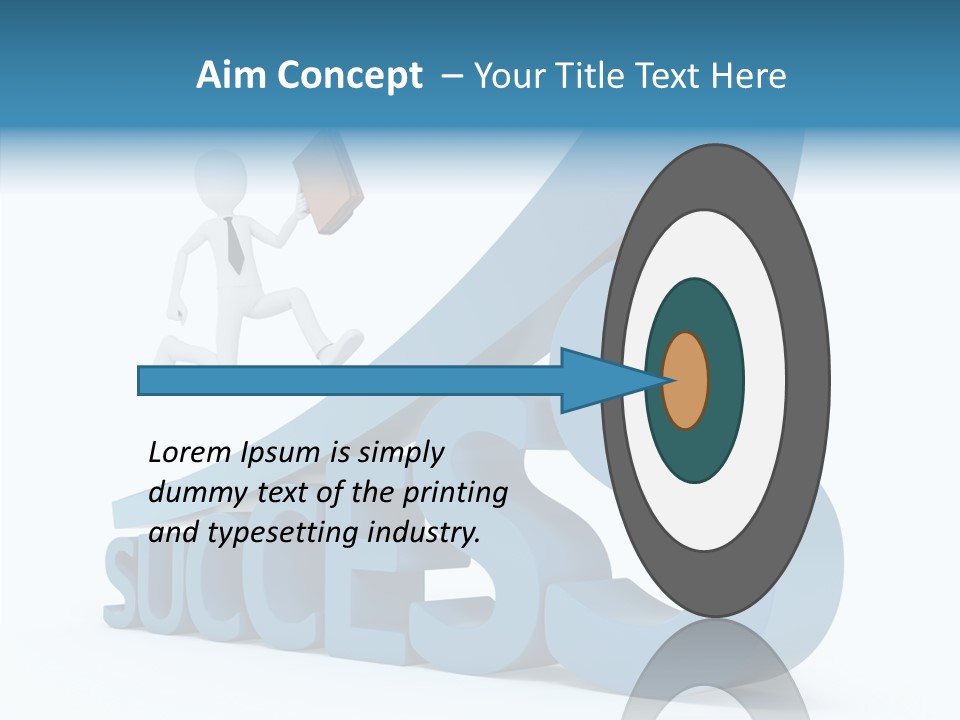 Aim Concept – Your Title Text Here

Lorem Ipsum is simply dummy text of the printing and typesetting industry.

SUCCESS